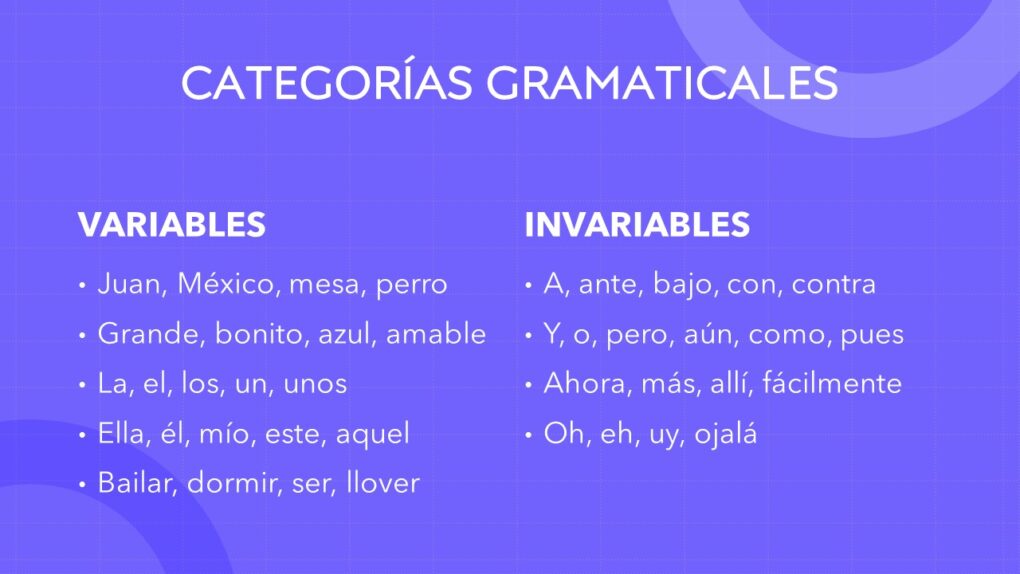 CATEGORÍAS GRAMATICALES

VARIABLES

• Juan, México, mesa, perro
• Grande, bonito, azul, amable
• La, el, los, un, unos
• Ella, él, mío, este, aquel
• Bailar, dormir, ser, llover

INVARIABLES

• A, ante, bajo, con, contra
• Y, o, pero, aún, como, pues
• Ahora, más, allí, fácilmente
• Oh, eh, uy, ojalá